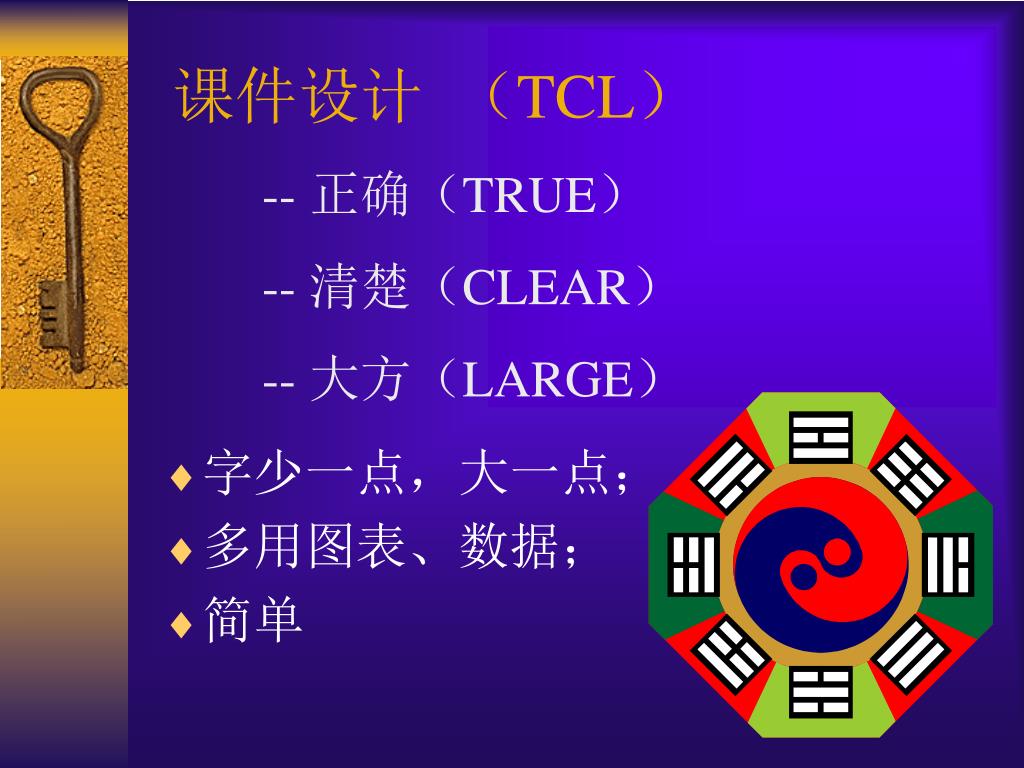 课件设计 （TCL）

-- 正确（TRUE）

-- 清楚（CLEAR）

-- 大方（LARGE）

♦ 字少一点，大一点；
♦ 多用图表、数据；
♦ 简单